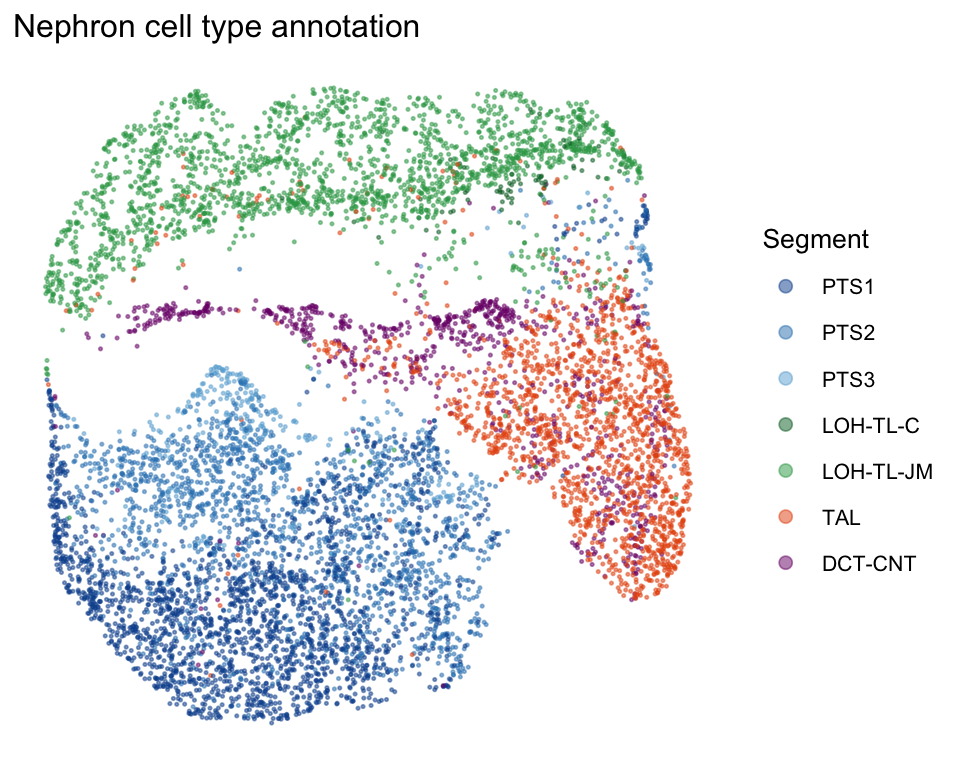 Nephron cell type annotation

Segment
PTS1
PTS2
PTS3
LOH-TL-C
LOH-TL-JM
TAL
DCT-CNT